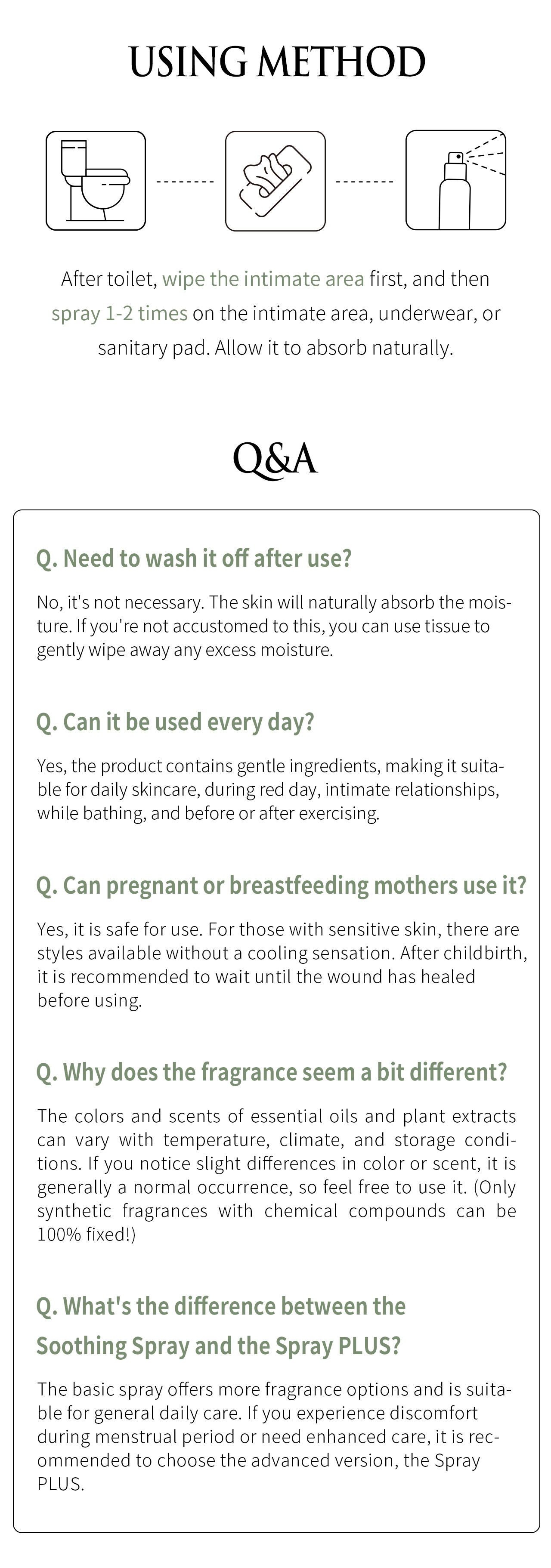 USING METHOD

After toilet, wipe the intimate area first, and then spray 1-2 times on the intimate area, underwear, or sanitary pad. Allow it to absorb naturally.

Q&A

Q. Need to wash it off after use?

No, it's not necessary. The skin will naturally absorb the moisture. If you're not accustomed to this, you can use tissue to gently wipe away any excess moisture.

Q. Can it be used every day?

Yes, the product contains gentle ingredients, making it suitable for daily skincare, during red day, intimate relationships, while bathing, and before or after exercising.

Q. Can pregnant or breastfeeding mothers use it?

Yes, it is safe for use. For those with sensitive skin, there are styles available without a cooling sensation. After childbirth, it is recommended to wait until the wound has healed before using.

Q. Why does the fragrance seem a bit different?

The colors and scents of essential oils and plant extracts can vary with temperature, climate, and storage conditions. If you notice slight differences in color or scent, it is generally a normal occurrence, so feel free to use it. (Only synthetic fragrances with chemical compounds can be 100% fixed!)

Q. What's the difference between the Soothing Spray and the Spray PLUS?

The basic spray offers more fragrance options and is suitable for general daily care. If you experience discomfort during menstrual period or need enhanced care, it is recommended to choose the advanced version, the Spray PLUS.